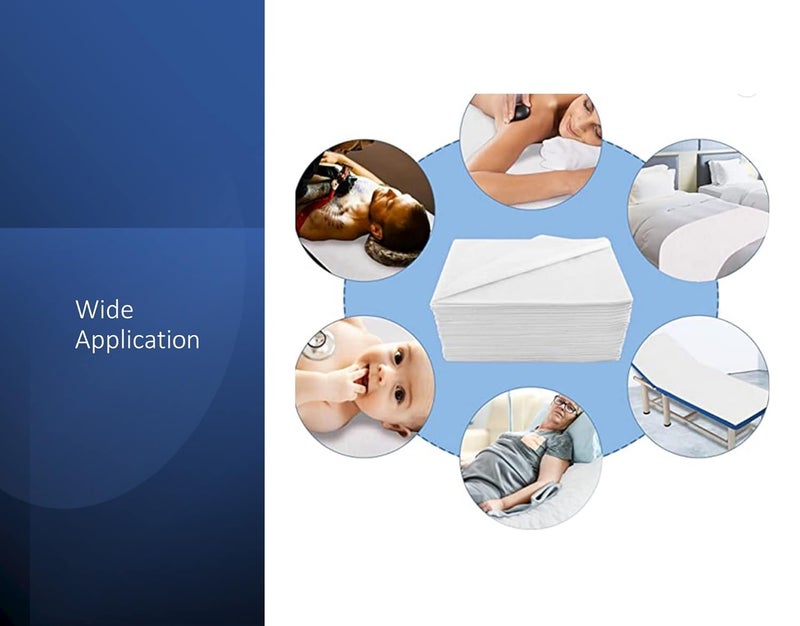 Wide Application